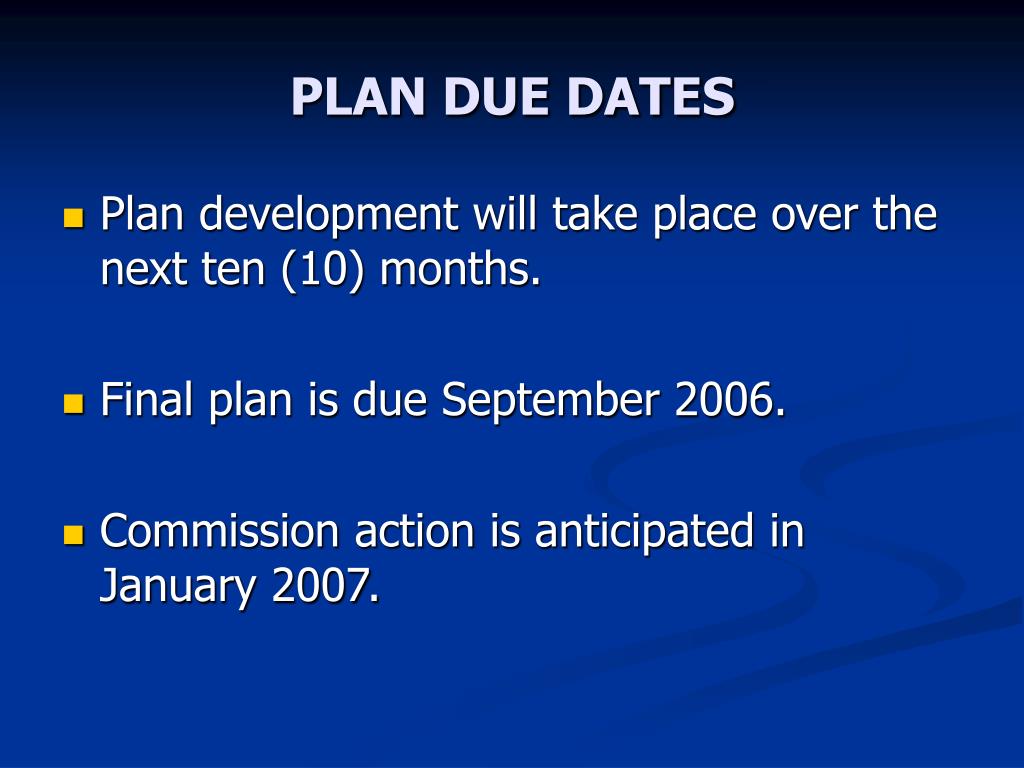 PLAN DUE DATES

Plan development will take place over the next ten (10) months.

Final plan is due September 2006.

Commission action is anticipated in January 2007.